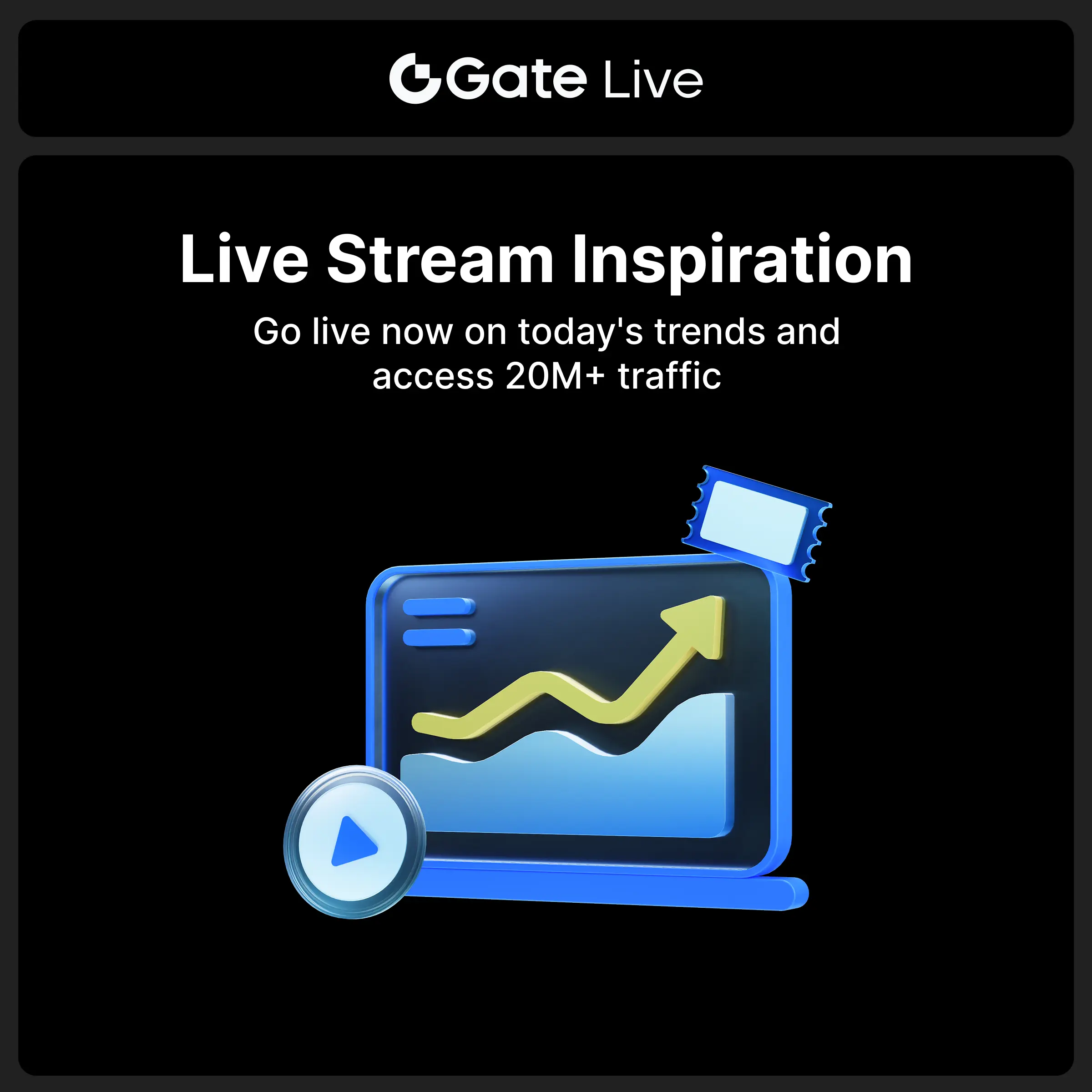 Gate Live

Live Stream Inspiration

Go live now on today's trends and access 20M+ traffic